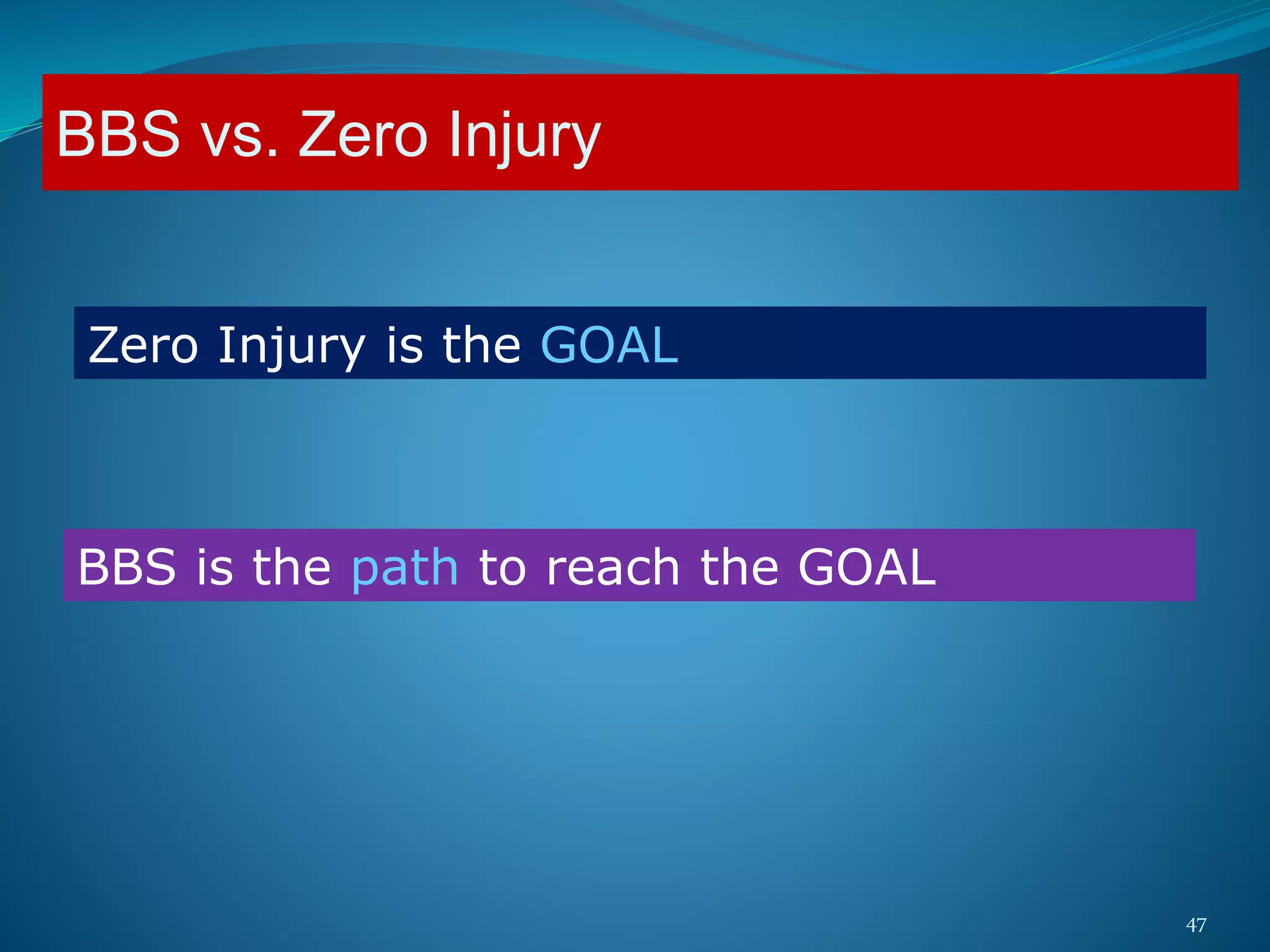 BBS vs. Zero Injury

Zero Injury is the GOAL

BBS is the path to reach the GOAL

47